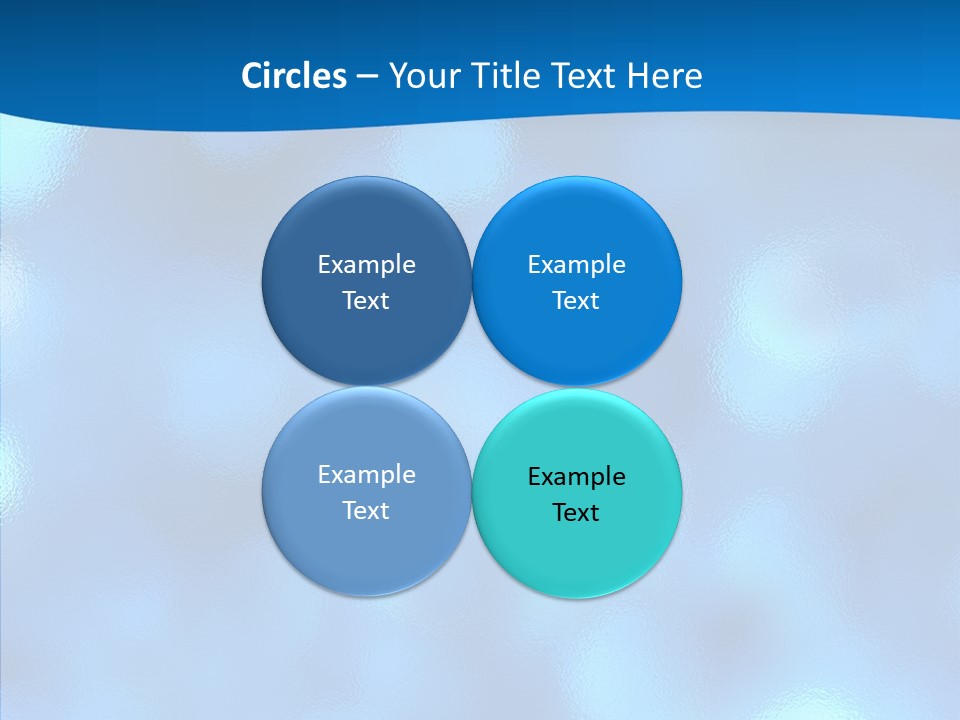 Circles – Your Title Text Here

Example Text

Example Text

Example Text

Example Text